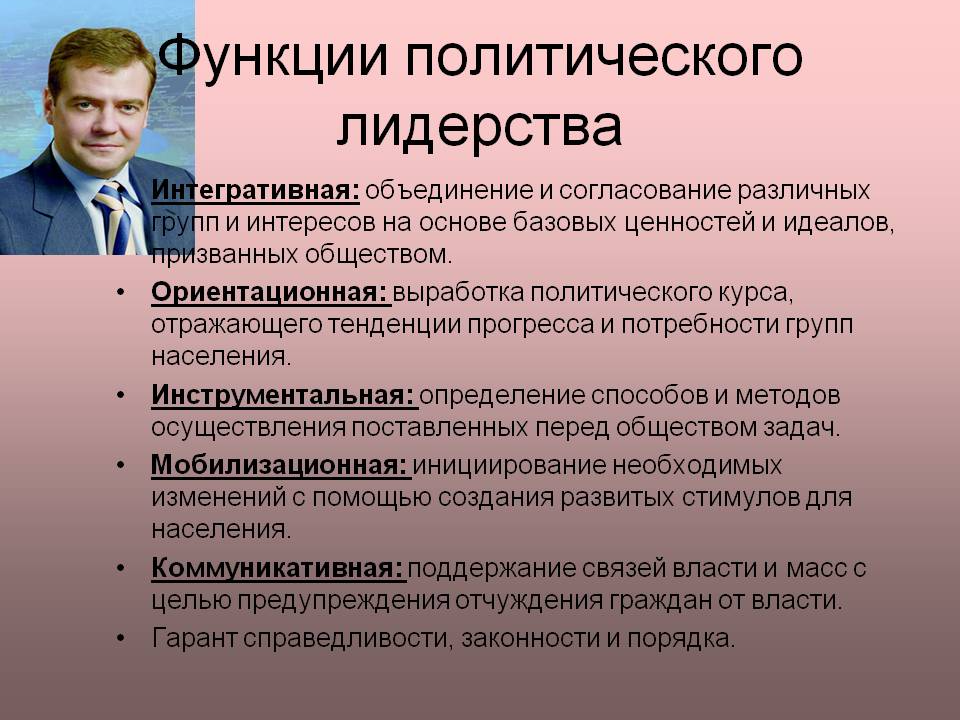 Функции политического лидерства

Интегративная: объединение и согласование различных групп и интересов на основе базовых ценностей и идеалов, призванных обществом.

• Ориентационная: выработка политического курса, отражающего тенденции прогресса и потребности групп населения.

• Инструментальная: определение способов и методов осуществления поставленных перед обществом задач.

• Мобилизационная: инициирование необходимых изменений с помощью создания развитых стимулов для населения.

• Коммуникативная: поддержание связей власти и масс с целью предупреждения отчуждения граждан от власти.

• Гарант справедливости, законности и порядка.